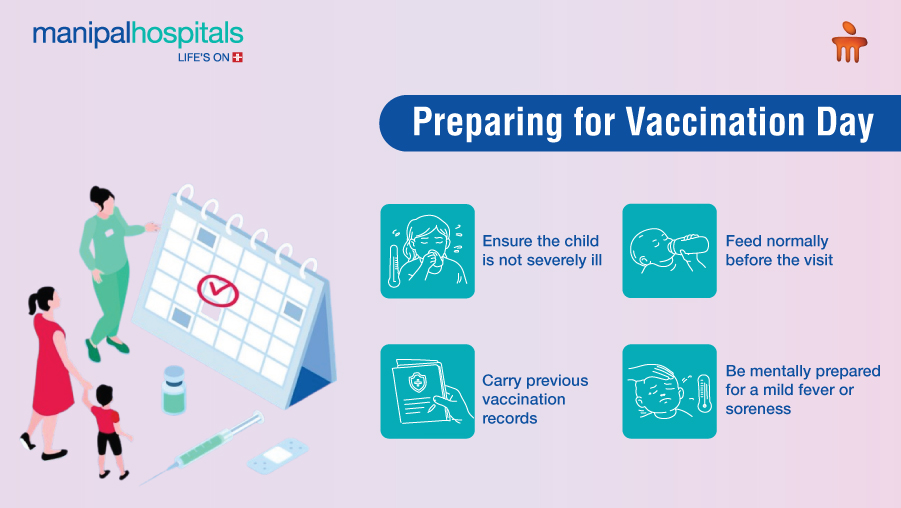 manipalhospitals
LIFE'S ON

Preparing for Vaccination Day

Ensure the child is not severely ill

Feed normally before the visit

Carry previous vaccination records

Be mentally prepared for a mild fever or soreness